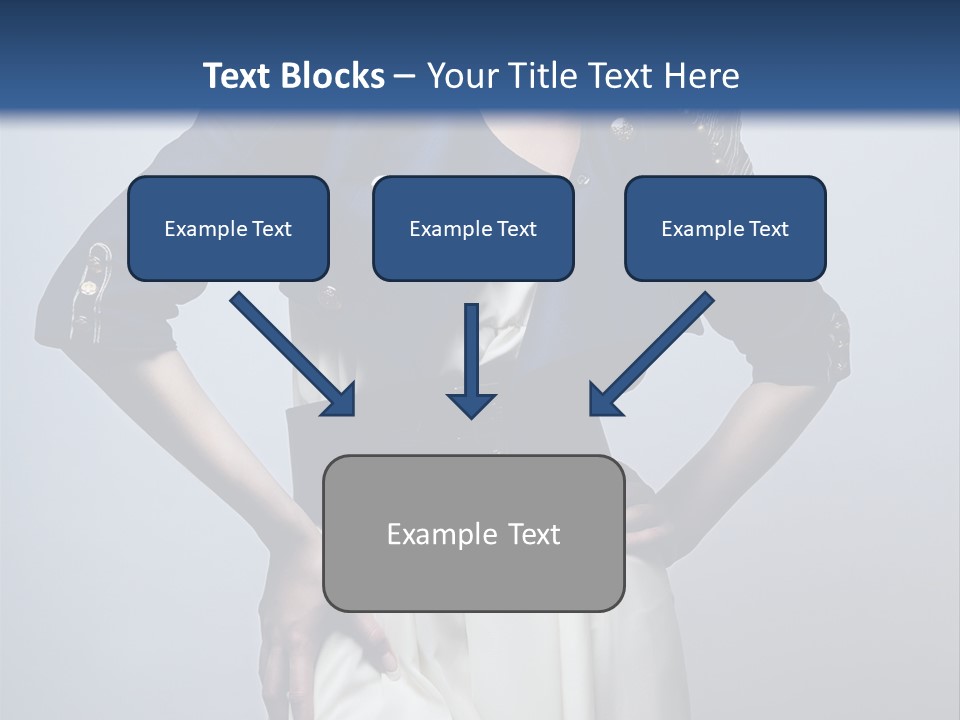 Text Blocks – Your Title Text Here

Example Text

Example Text

Example Text

Example Text